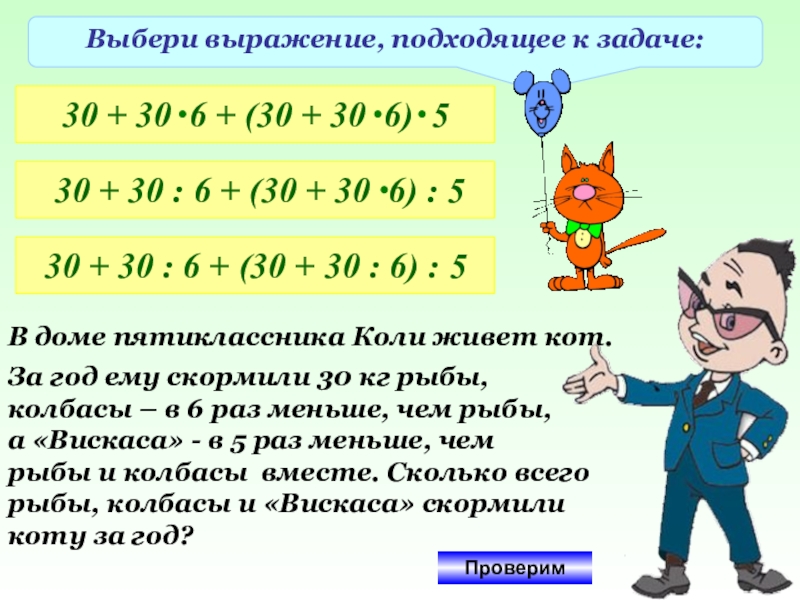 Выбери выражение, подходящее к задаче:

$30 + 30 \cdot 6 + (30 + 30 \cdot 6) \cdot 5$

$30 + 30 : 6 + (30 + 30 \cdot 6) : 5$

$30 + 30 : 6 + (30 + 30 : 6) : 5$

В доме пятиклассника Коли живет кот.

За год ему скормили 30 кг рыбы, колбасы – в 6 раз меньше, чем рыбы, а «Вискаса» - в 5 раз меньше, чем рыбы и колбасы вместе. Сколько всего рыбы, колбасы и «Вискаса» скормили коту за год?

Проверим